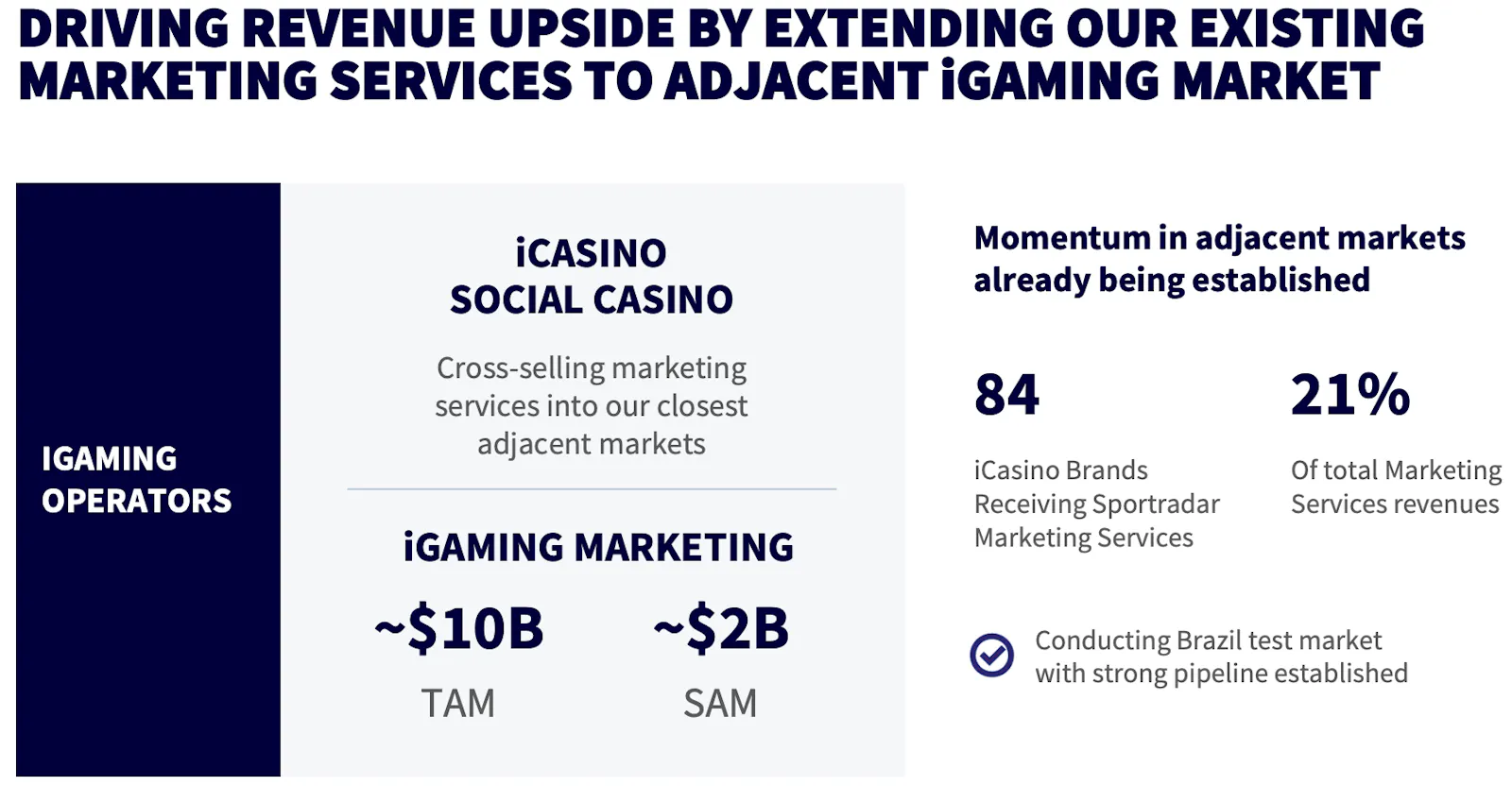 DRIVING REVENUE UPSIDE BY EXTENDING OUR EXISTING MARKETING SERVICES TO ADJACENT iGAMING MARKET

IGAMING OPERATORS

iCASINO
SOCIAL CASINO

Cross-selling marketing services into our closest adjacent markets

iGAMING MARKETING

~$10B
TAM

~$2B
SAM

Momentum in adjacent markets already being established

84
iCasino Brands Receiving Sportradar Marketing Services

21%
Of total Marketing Services revenues

Conducting Brazil test market with strong pipeline established